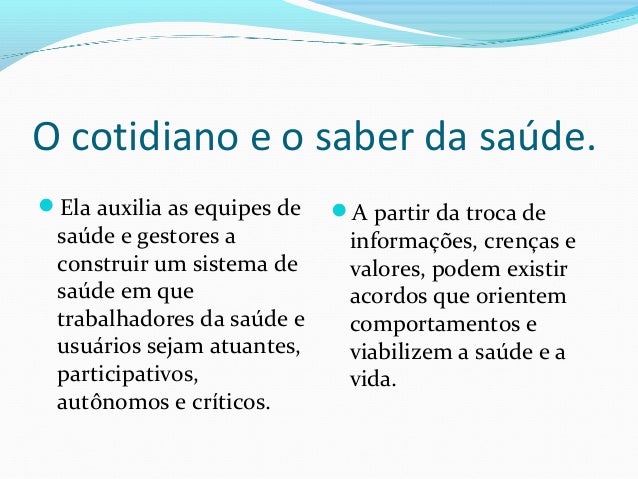 O cotidiano e o saber da saúde.

Ela auxilia as equipes de saúde e gestores a construir um sistema de saúde em que trabalhadores da saúde e usuários sejam atuantes, participativos, autônomos e críticos.

A partir da troca de informações, crenças e valores, podem existir acordos que orientem comportamentos e viabilizem a saúde e a vida.